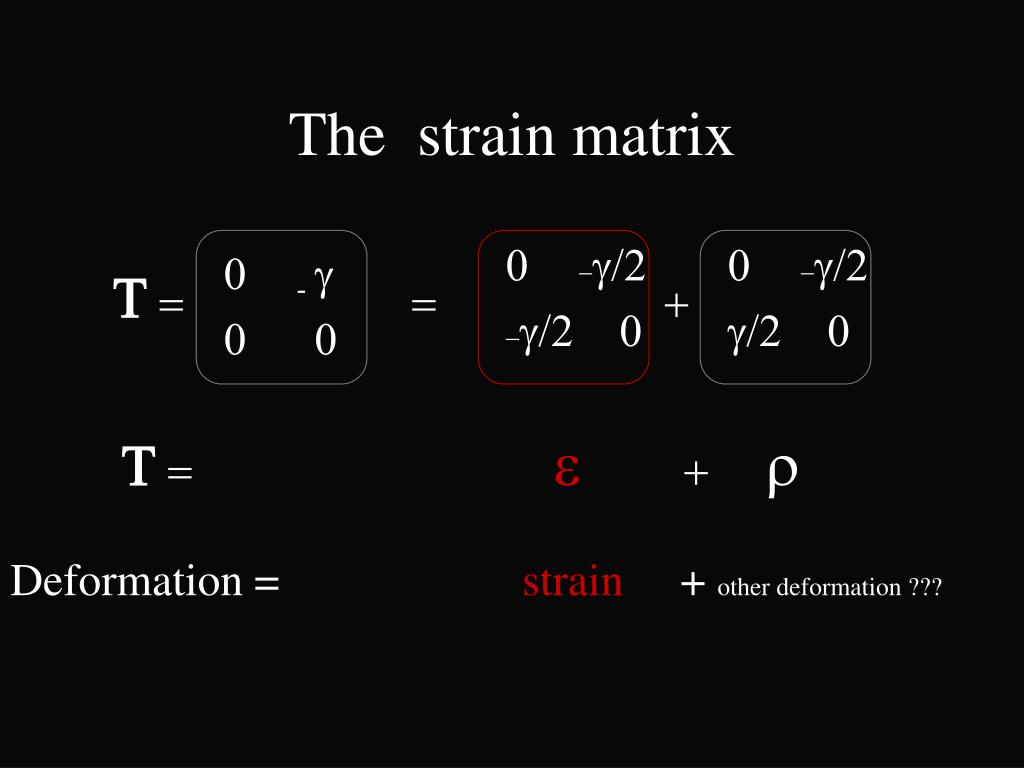 The strain matrix

$\mathbf{T} = \begin{pmatrix} 0 & -\gamma \\ 0 & 0 \end{pmatrix} = \begin{pmatrix} 0 & -\gamma/2 \\ -\gamma/2 & 0 \end{pmatrix} + \begin{pmatrix} 0 & -\gamma/2 \\ \gamma/2 & 0 \end{pmatrix}$

$\mathbf{T} = \varepsilon + \rho$

Deformation = strain + other deformation ???